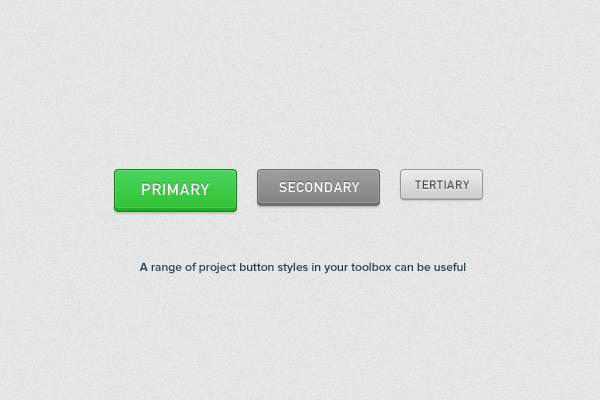 PRIMARY SECONDARY TERTIARY

A range of project button styles in your toolbox can be useful